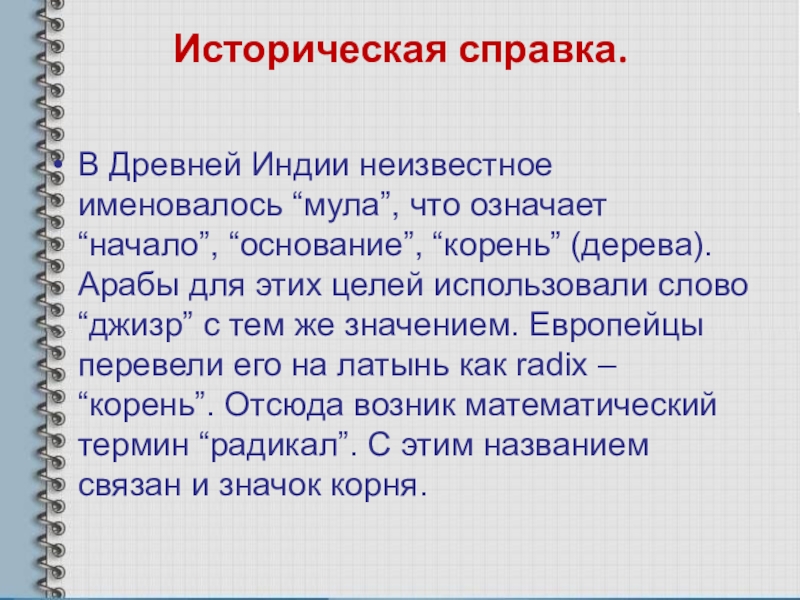 Историческая справка.

• В Древней Индии неизвестное именовалось “мула”, что означает “начало”, “основание”, “корень” (дерева). Арабы для этих целей использовали слово “джизр” с тем же значением. Европейцы перевели его на латынь как radix – “корень”. Отсюда возник математический термин “радикал”. С этим названием связан и значок корня.